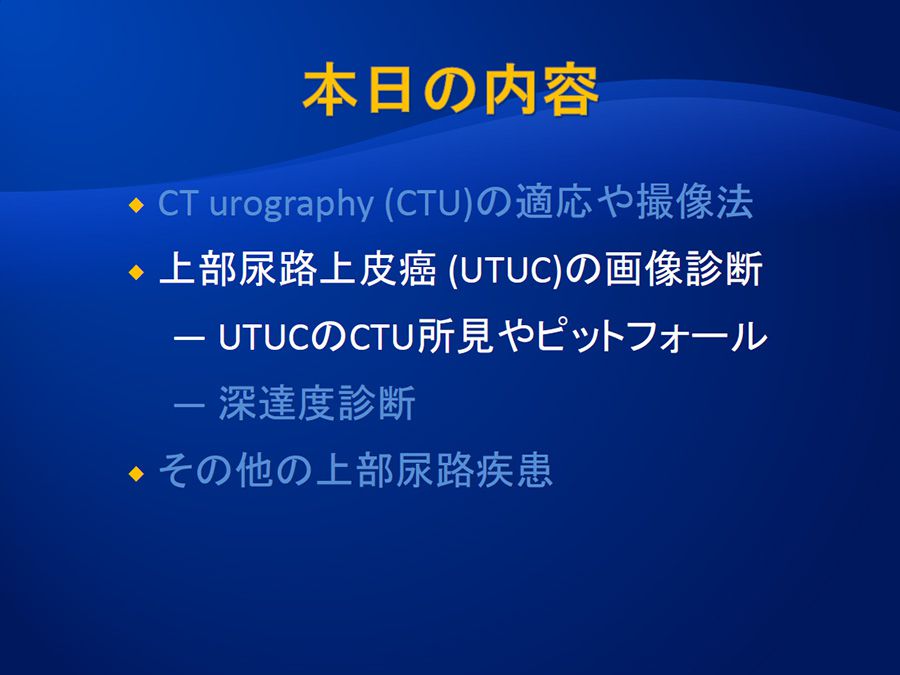 本日の内容

◆ CT urography (CTU)の適応や撮像法
◆ 上部尿路上皮癌 (UTUC)の画像診断
— UTUCのCTU所見やピットフォール
— 深達度診断
◆ その他の上部尿路疾患